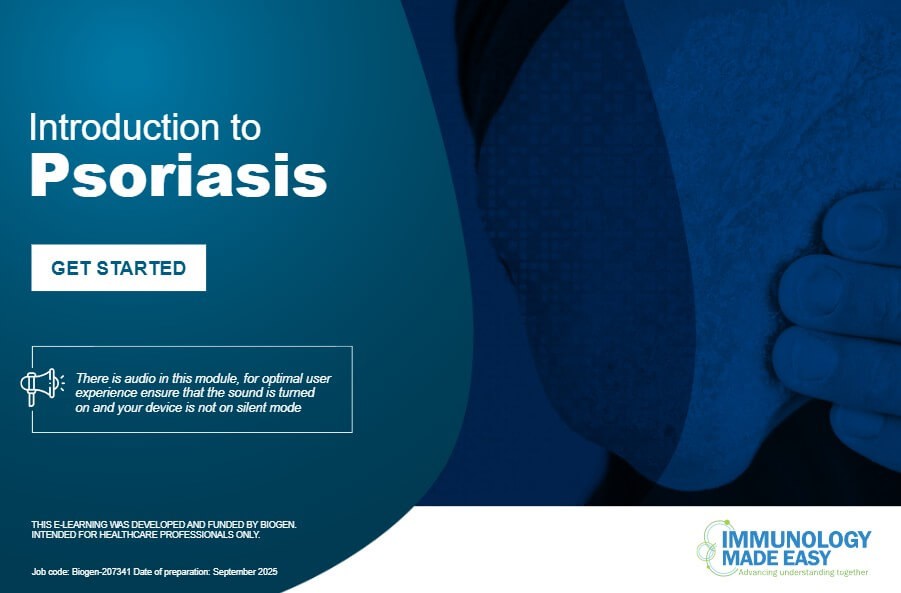 Introduction to
Psoriasis

GET STARTED

There is audio in this module, for optimal user experience ensure that the sound is turned on and your device is not on silent mode

THIS E-LEARNING WAS DEVELOPED AND FUNDED BY BIOGEN.
INTENDED FOR HEALTHCARE PROFESSIONALS ONLY.

Job code: Biogen-207341 Date of preparation: September 2025

IMMUNOLOGY
MADE EASY
Advancing understanding together